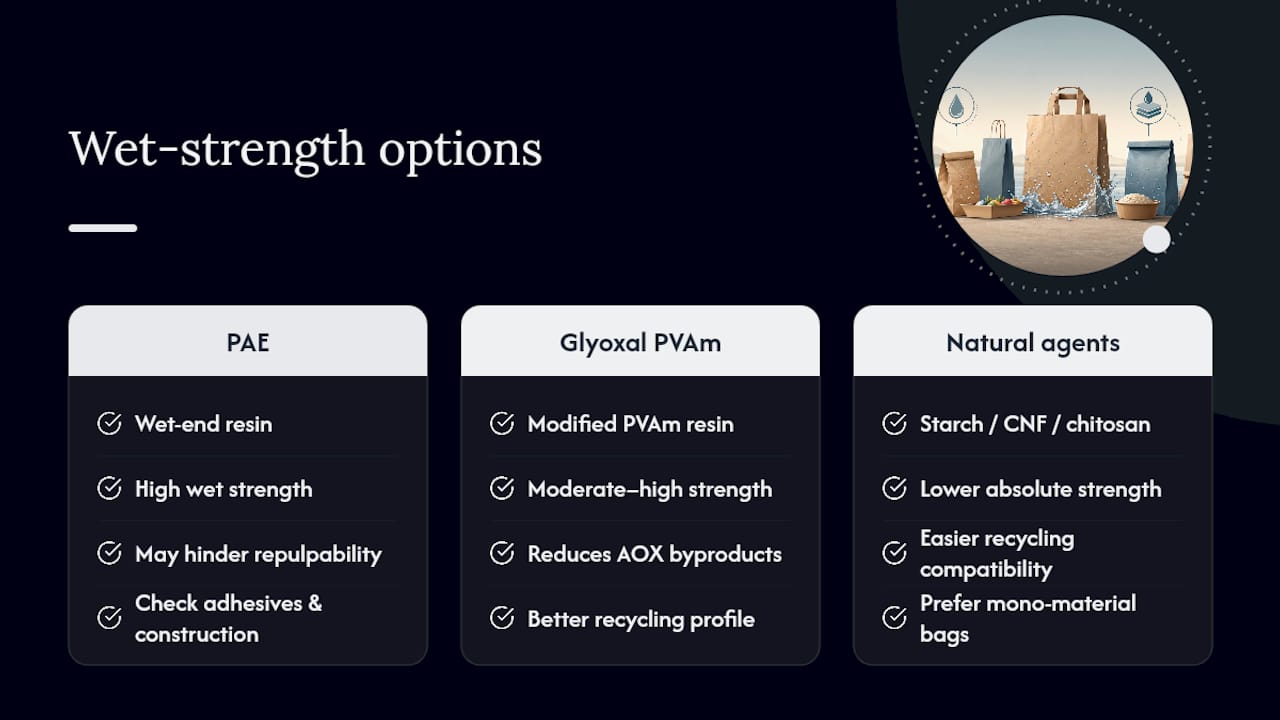 Wet-strength options

PAE

Wet-end resin

High wet strength

May hinder repulpability

Check adhesives & construction

Glyoxal PVAm

Modified PVAm resin

Moderate–high strength

Reduces AOX byproducts

Better recycling profile

Natural agents

Starch / CNF / chitosan

Lower absolute strength

Easier recycling compatibility

Prefer mono-material bags